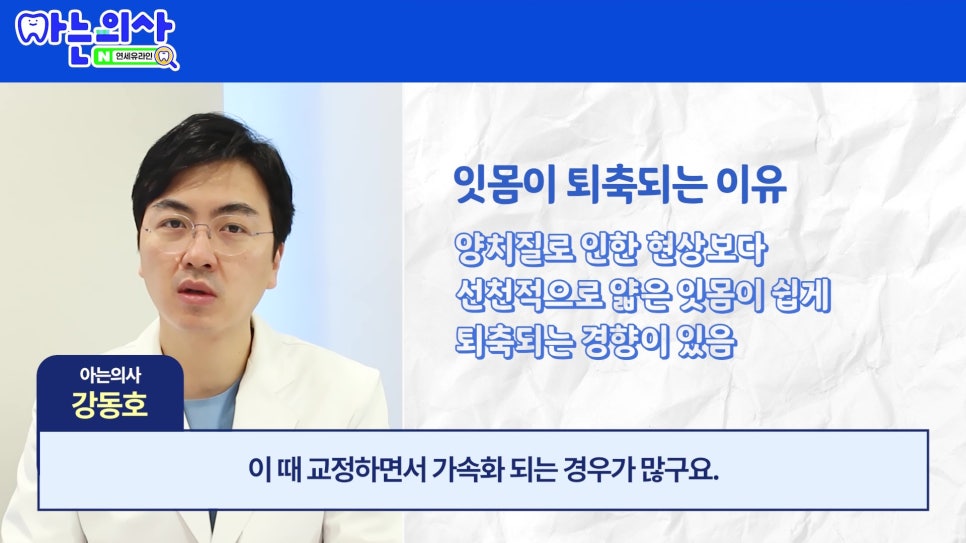 아는의사
N 연세유라인

잇몸이 퇴축되는 이유

양치질로 인한 현상보다 선천적으로 얇은 잇몸이 쉽게 퇴축되는 경향이 있음

아는의사
강동호

이 때 교정하면서 가속화 되는 경우가 많구요.